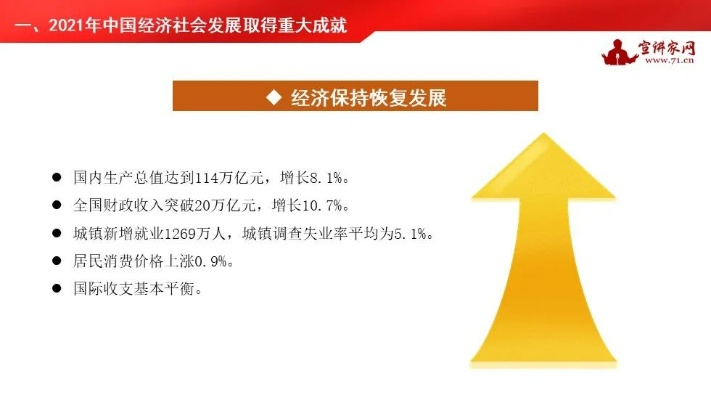 一、2021年中国经济社会发展取得重大成就

宣讲家网
www.71.cn

◆ 经济保持恢复发展

● 国内生产总值达到114万亿元，增长8.1%。
● 全国财政收入突破20万亿元，增长10.7%。
● 城镇新增就业1269万人，城镇调查失业率平均为5.1%。
● 居民消费价格上涨0.9%。
● 国际收支基本平衡。